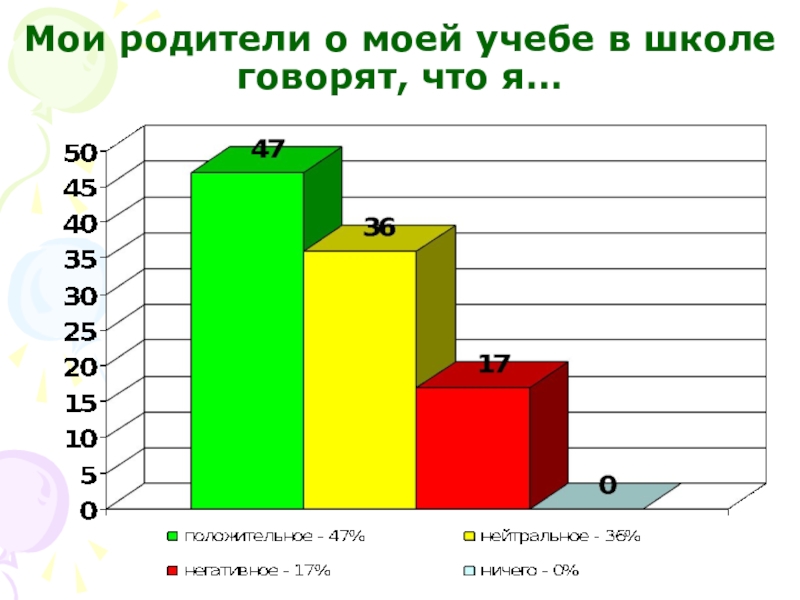 Мои родители о моей учебе в школе говорят, что я...

50
45
40
35
30
25
20
15
10
5
0

47
36
17
0

положительное - 47%
нейтральное - 36%
негативное - 17%
ничего - 0%